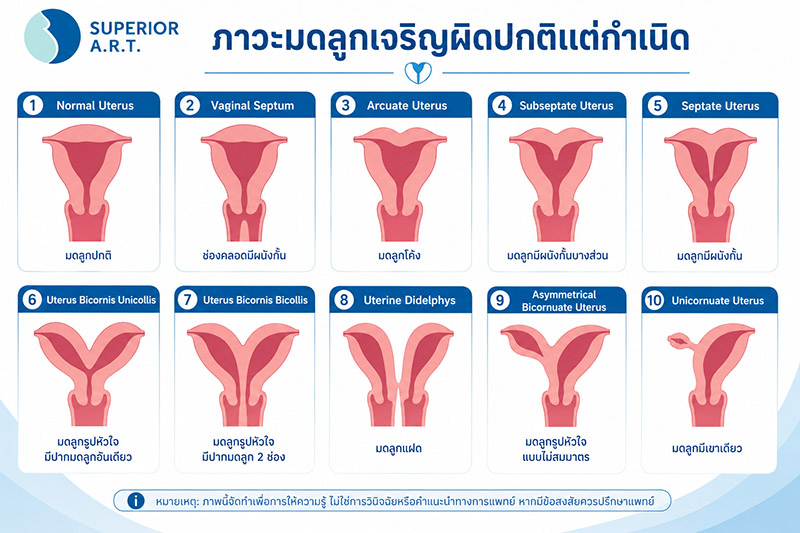 SUPERIOR A.R.T.

ภาวะมดลูกเจริญผิดปกติแต่กำเนิด

1 Normal Uterus
มดลูกปกติ

2 Vaginal Septum
ช่องคลอดมีผนังกั้น

3 Arcuate Uterus
มดลูกโค้ง

4 Subseptate Uterus
มดลูกมีผนังกั้นบางส่วน

5 Septate Uterus
มดลูกมีผนังกั้น

6 Uterus Bicornis Unicollis
มดลูกรูปหัวใจ มีปากมดลูกอันเดียว

7 Uterus Bicornis Bicollis
มดลูกรูปหัวใจ มีปากมดลูก 2 ช่อง

8 Uterine Didelphys
มดลูกแฝด

9 Asymmetrical Bicornuate Uterus
มดลูกรูปหัวใจ แบบไม่สมมาตร

10 Unicornuate Uterus
มดลูกมีเขาเดียว

i หมายเหตุ: ภาพนี้จัดทำเพื่อการให้ความรู้ ไม่ใช่การวินิจฉัยหรือคำแนะนำทางการแพทย์ หากมีข้อสงสัยควรปรึกษาแพทย์